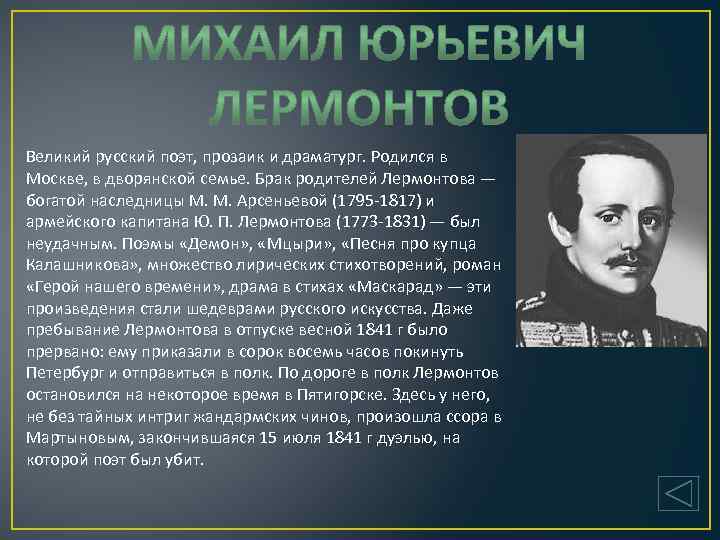 МИХАИЛ ЮРЬЕВИЧ ЛЕРМОНТОВ

Великий русский поэт, прозаик и драматург. Родился в Москве, в дворянской семье. Брак родителей Лермонтова — богатой наследницы М. М. Арсеньевой (1795-1817) и армейского капитана Ю. П. Лермонтова (1773-1831) — был неудачным. Поэмы «Демон», «Мцыри», «Песня про купца Калашникова», множество лирических стихотворений, роман «Герой нашего времени», драма в стихах «Маскарад» — эти произведения стали шедеврами русского искусства. Даже пребывание Лермонтова в отпуске весной 1841 г было прервано: ему приказали в сорок восемь часов покинуть Петербург и отправиться в полк. По дороге в полк Лермонтов остановился на некоторое время в Пятигорске. Здесь у него, не без тайных интриг жандармских чинов, произошла ссора в Мартыновым, закончившаяся 15 июля 1841 г дуэлью, на которой поэт был убит.